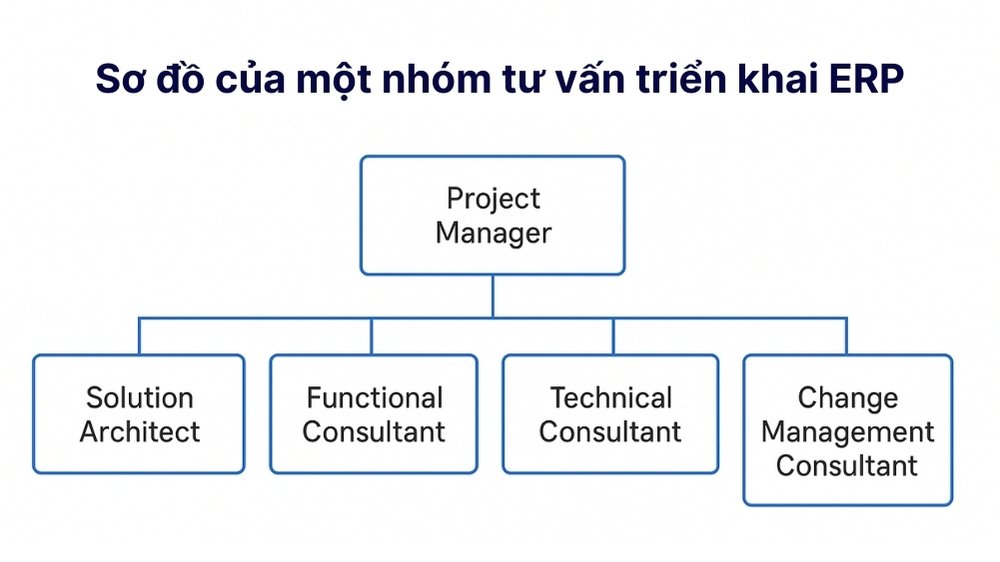 Sơ đồ của một nhóm tư vấn triển khai ERP

Project Manager

Solution Architect

Functional Consultant

Technical Consultant

Change Management Consultant